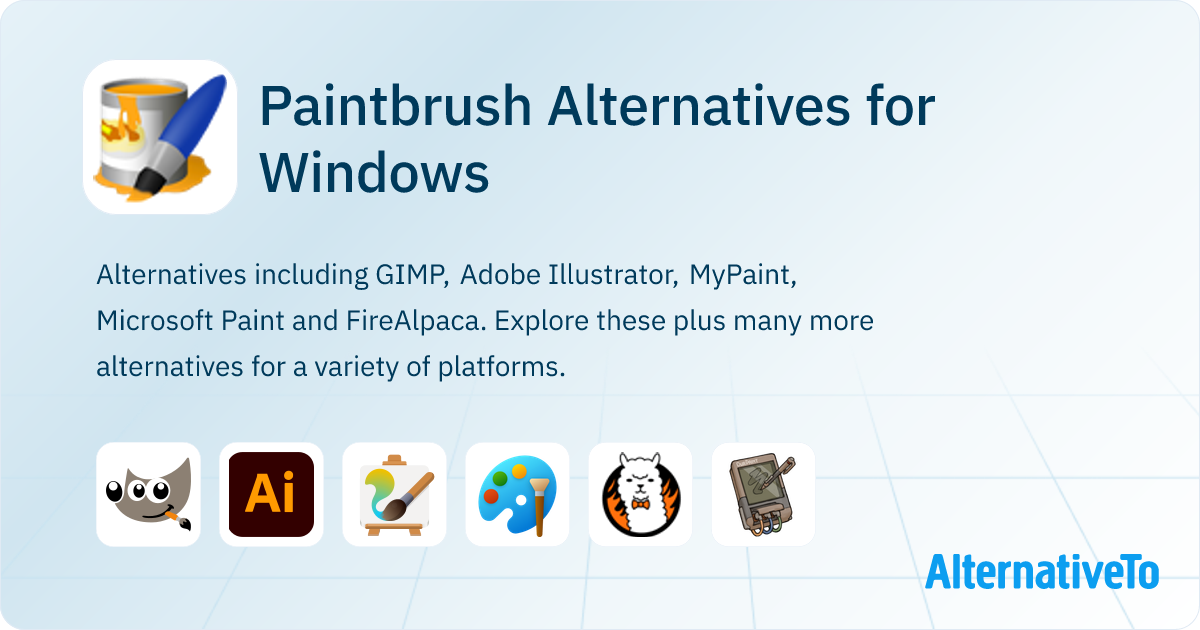 Paintbrush Alternatives for Windows

Alternatives including GIMP, Adobe Illustrator, MyPaint, Microsoft Paint and FireAlpaca. Explore these plus many more alternatives for a variety of platforms.

Ai

AlternativeTo